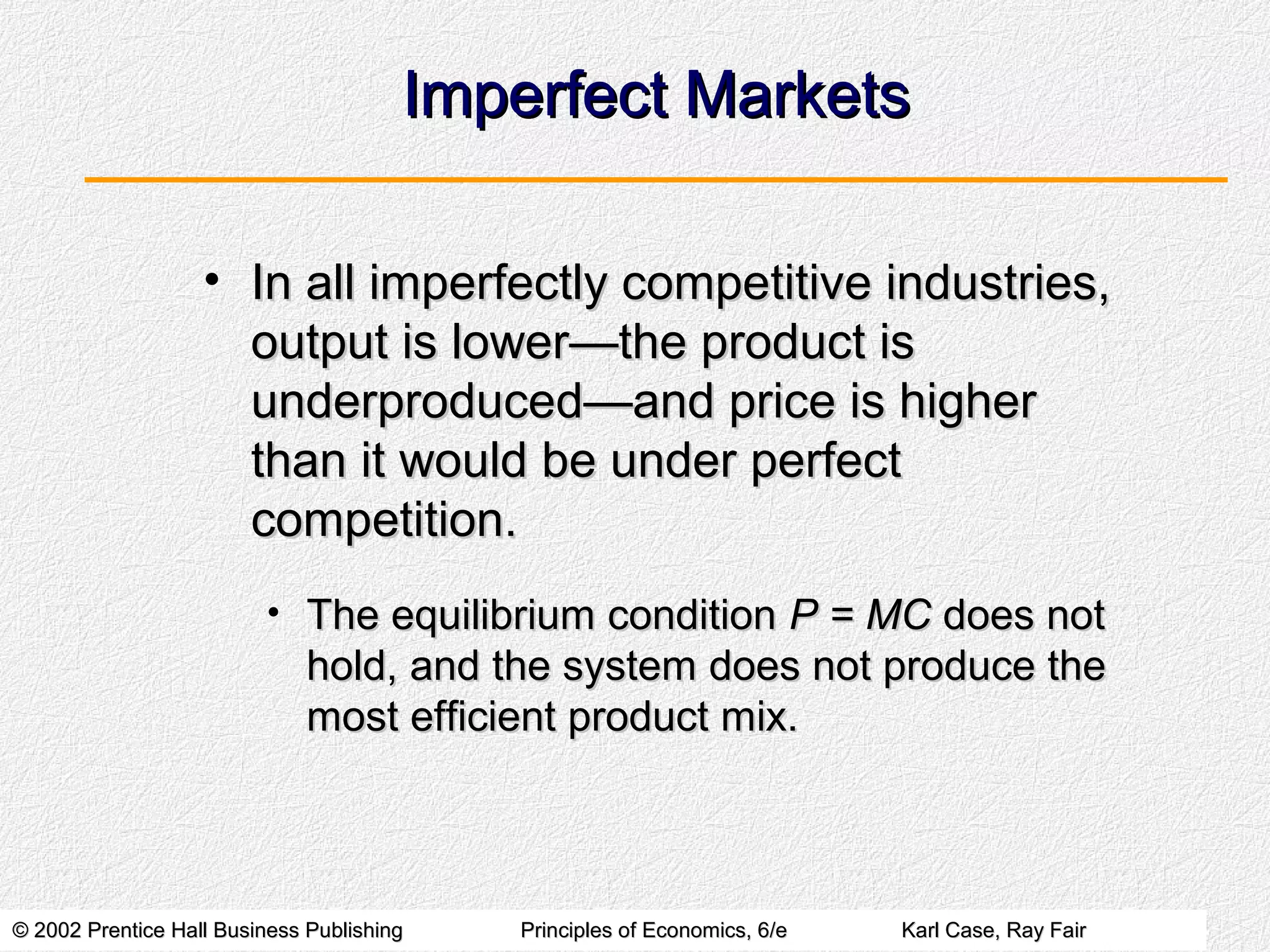 Imperfect Markets

• In all imperfectly competitive industries, output is lower—the product is underproduced—and price is higher than it would be under perfect competition.

• The equilibrium condition $P = MC$ does not hold, and the system does not produce the most efficient product mix.

© 2002 Prentice Hall Business Publishing Principles of Economics, 6/e Karl Case, Ray Fair